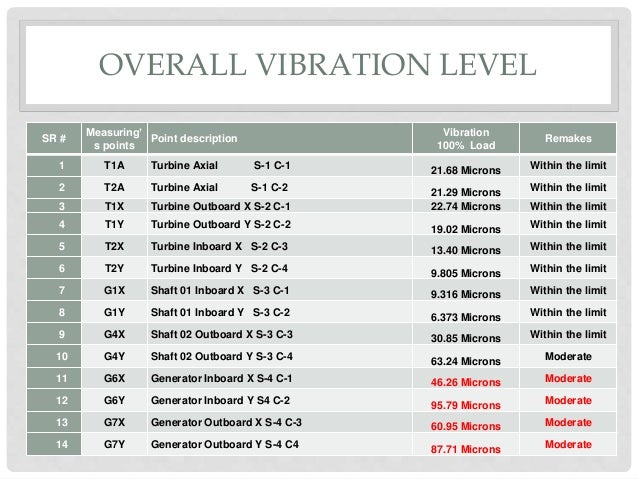 OVERALL VIBRATION LEVEL

| SR # | Measuring's points | Point description | Vibration 100% Load | Remakes |
|---|---|---|---|---|
| 1 | T1A | Turbine Axial S-1 C-1 | 21.68 Microns | Within the limit |
| 2 | T2A | Turbine Axial S-1 C-2 | 21.29 Microns | Within the limit |
| 3 | T1X | Turbine Outboard X S-2 C-1 | 22.74 Microns | Within the limit |
| 4 | T1Y | Turbine Outboard Y S-2 C-2 | 19.02 Microns | Within the limit |
| 5 | T2X | Turbine Inboard X S-2 C-3 | 13.40 Microns | Within the limit |
| 6 | T2Y | Turbine Inboard Y S-2 C-4 | 9.805 Microns | Within the limit |
| 7 | G1X | Shaft 01 Inboard X S-3 C-1 | 9.316 Microns | Within the limit |
| 8 | G1Y | Shaft 01 Inboard Y S-3 C-2 | 6.373 Microns | Within the limit |
| 9 | G4X | Shaft 02 Outboard X S-3 C-3 | 30.85 Microns | Within the limit |
| 10 | G4Y | Shaft 02 Outboard Y S-3 C-4 | 63.24 Microns | Moderate |
| 11 | G6X | Generator Inboard X S-4 C-1 | 46.26 Microns | Moderate |
| 12 | G6Y | Generator Inboard Y S4 C-2 | 95.79 Microns | Moderate |
| 13 | G7X | Generator Outboard X S-4 C-3 | 60.95 Microns | Moderate |
| 14 | G7Y | Generator Outboard Y S-4 C4 | 87.71 Microns | Moderate |